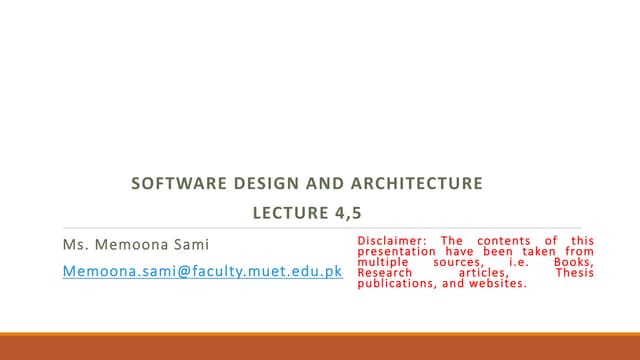 SOFTWARE DESIGN AND ARCHITECTURE

LECTURE 4,5

Ms. Memoona Sami

Memoona.sami@faculty.muet.edu.pk

Disclaimer: The contents of this presentation have been taken from multiple sources, i.e. Books, Research articles, Thesis publications, and websites.